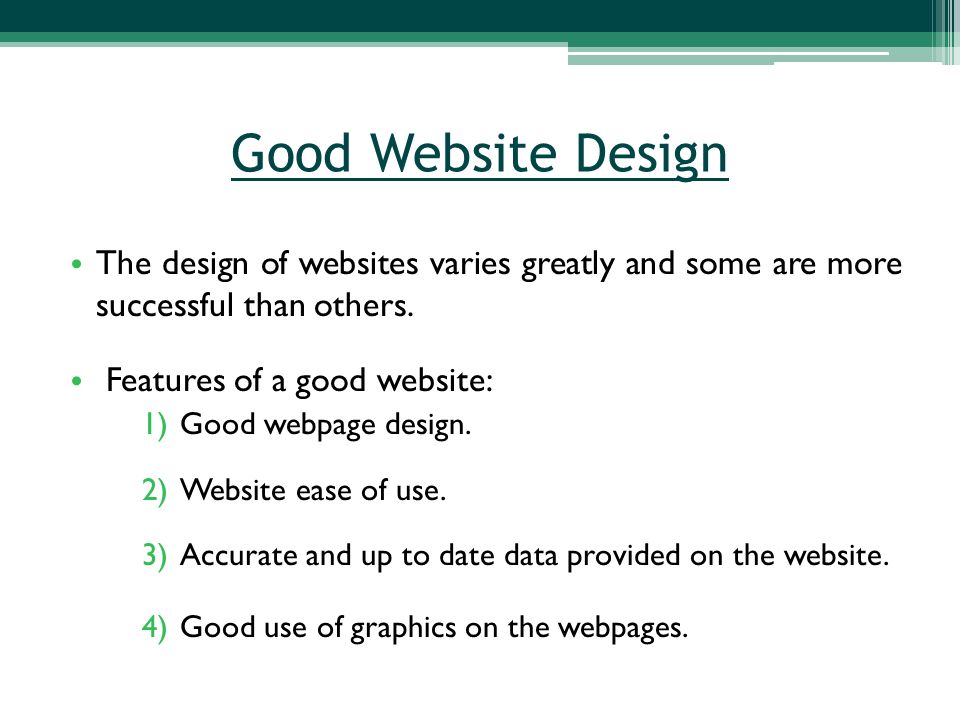 Good Website Design

• The design of websites varies greatly and some are more successful than others.

• Features of a good website:
1) Good webpage design.
2) Website ease of use.
3) Accurate and up to date data provided on the website.
4) Good use of graphics on the webpages.